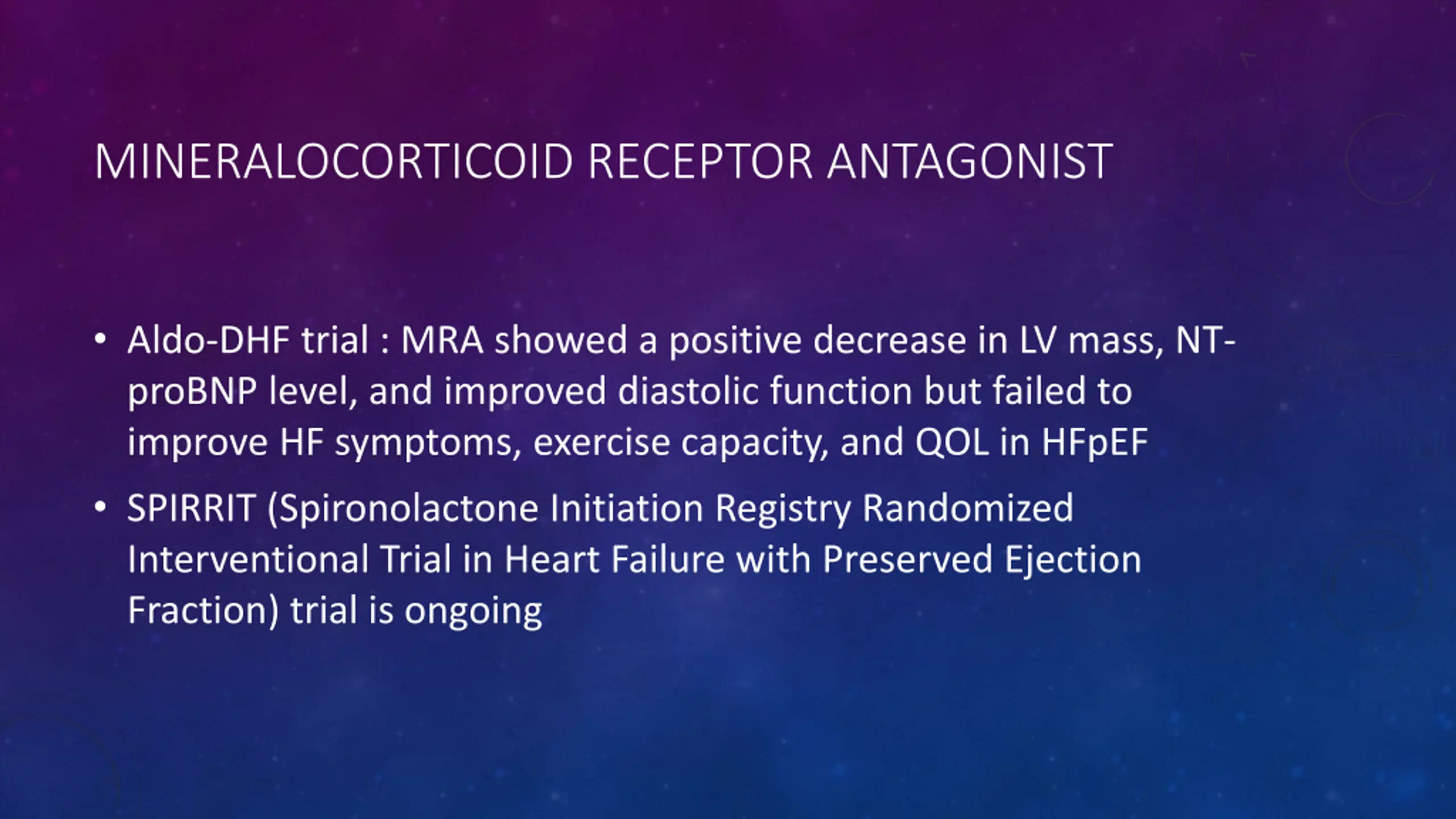 MINERALOCORTICOID RECEPTOR ANTAGONIST

• Aldo-DHF trial : MRA showed a positive decrease in LV mass, NT-proBNP level, and improved diastolic function but failed to improve HF symptoms, exercise capacity, and QOL in HFpEF

• SPIRRIT (Spironolactone Initiation Registry Randomized Interventional Trial in Heart Failure with Preserved Ejection Fraction) trial is ongoing